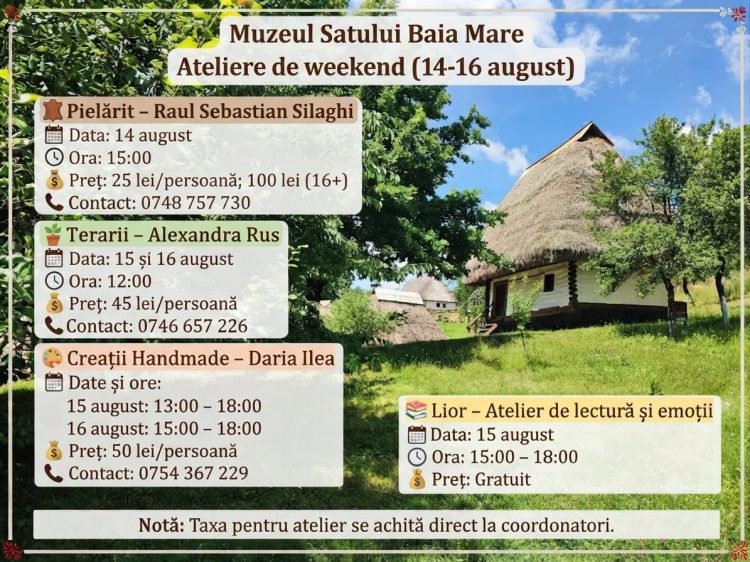 Muzeul Satului Baia Mare
Ateliere de weekend (14-16 august)

Pielărit – Raul Sebastian Silaghi
Data: 14 august
Ora: 15:00
Preț: 25 lei/persoană; 100 lei (16+)
Contact: 0748 757 730

Terarii – Alexandra Rus
Data: 15 și 16 august
Ora: 12:00
Preț: 45 lei/persoană
Contact: 0746 657 226

Creații Handmade – Daria Ilea
Date și ore:
15 august: 13:00 – 18:00
16 august: 15:00 – 18:00
Preț: 50 lei/persoană
Contact: 0754 367 229

Lior – Atelier de lectură și emoții
Data: 15 august
Ora: 15:00 – 18:00
Preț: Gratuit

Notă: Taxa pentru atelier se achită direct la coordonatori.